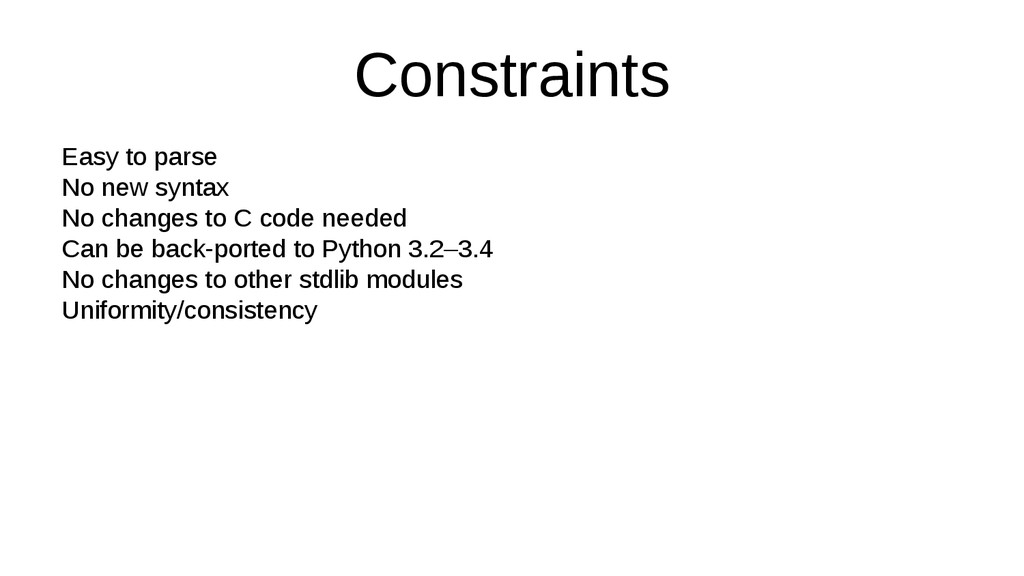 Constraints

Easy to parse
No new syntax
No changes to C code needed
Can be back-ported to Python 3.2–3.4
No changes to other stdlib modules
Uniformity/consistency